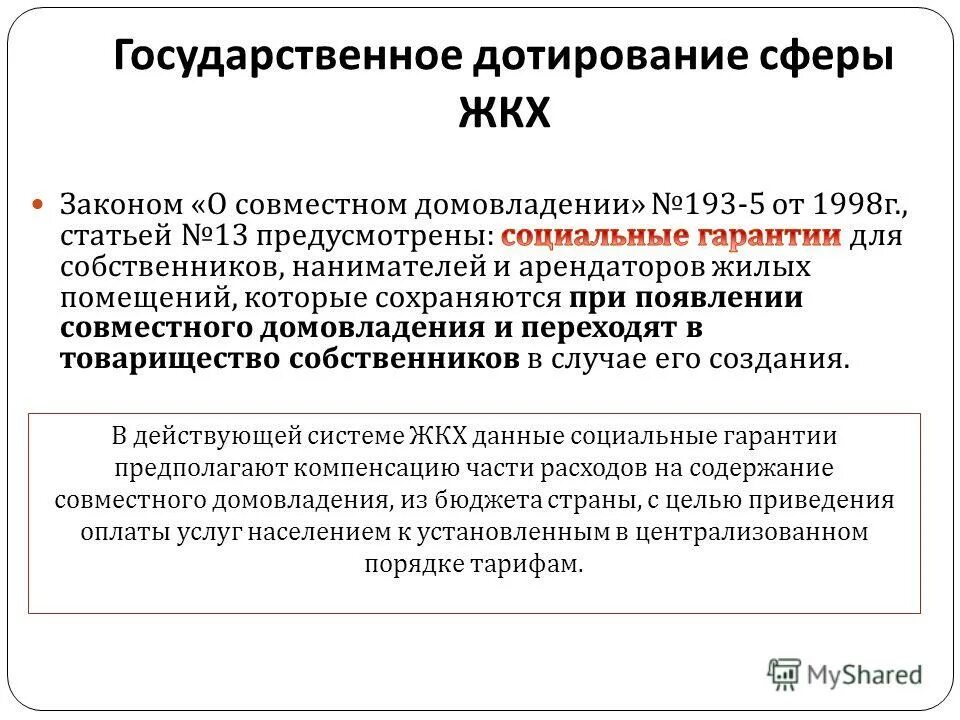 Государственное дотирование сферы ЖКХ

Законом «О совместном домовладении» №193-5 от 1998г., статьей №13 предусмотрены: социальные гарантии для собственников, нанимателей и арендаторов жилых помещений, которые сохраняются при появлении совместного домовладения и переходят в товарищество собственников в случае его создания.

В действующей системе ЖКХ данные социальные гарантии предполагают компенсацию части расходов на содержание совместного домовладения, из бюджета страны, с целью приведения оплаты услуг населением к установленным в централизованном порядке тарифам.

MyShared